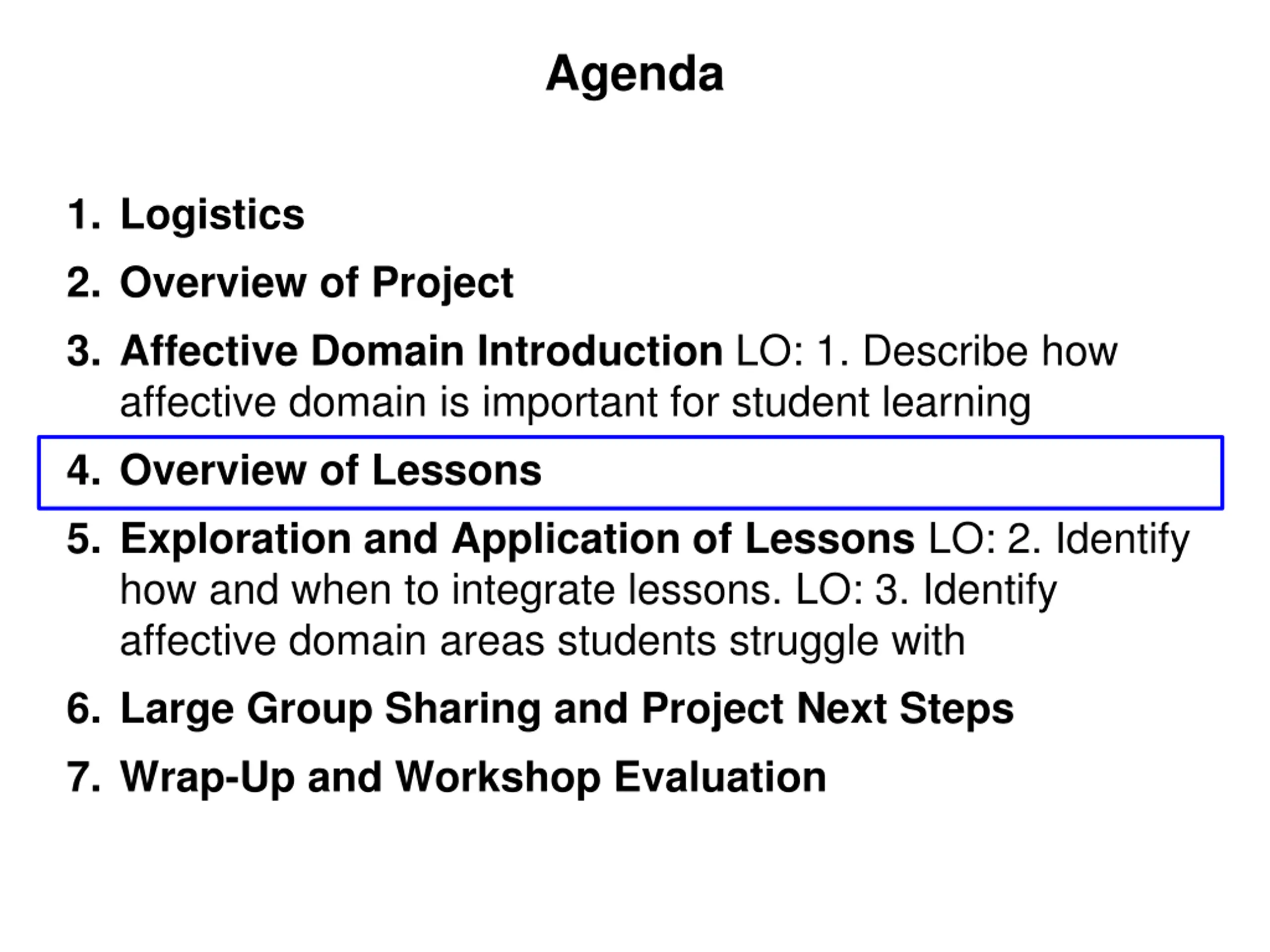 Agenda

1. Logistics
2. Overview of Project
3. Affective Domain Introduction LO: 1. Describe how affective domain is important for student learning
4. Overview of Lessons
5. Exploration and Application of Lessons LO: 2. Identify how and when to integrate lessons. LO: 3. Identify affective domain areas students struggle with
6. Large Group Sharing and Project Next Steps
7. Wrap-Up and Workshop Evaluation